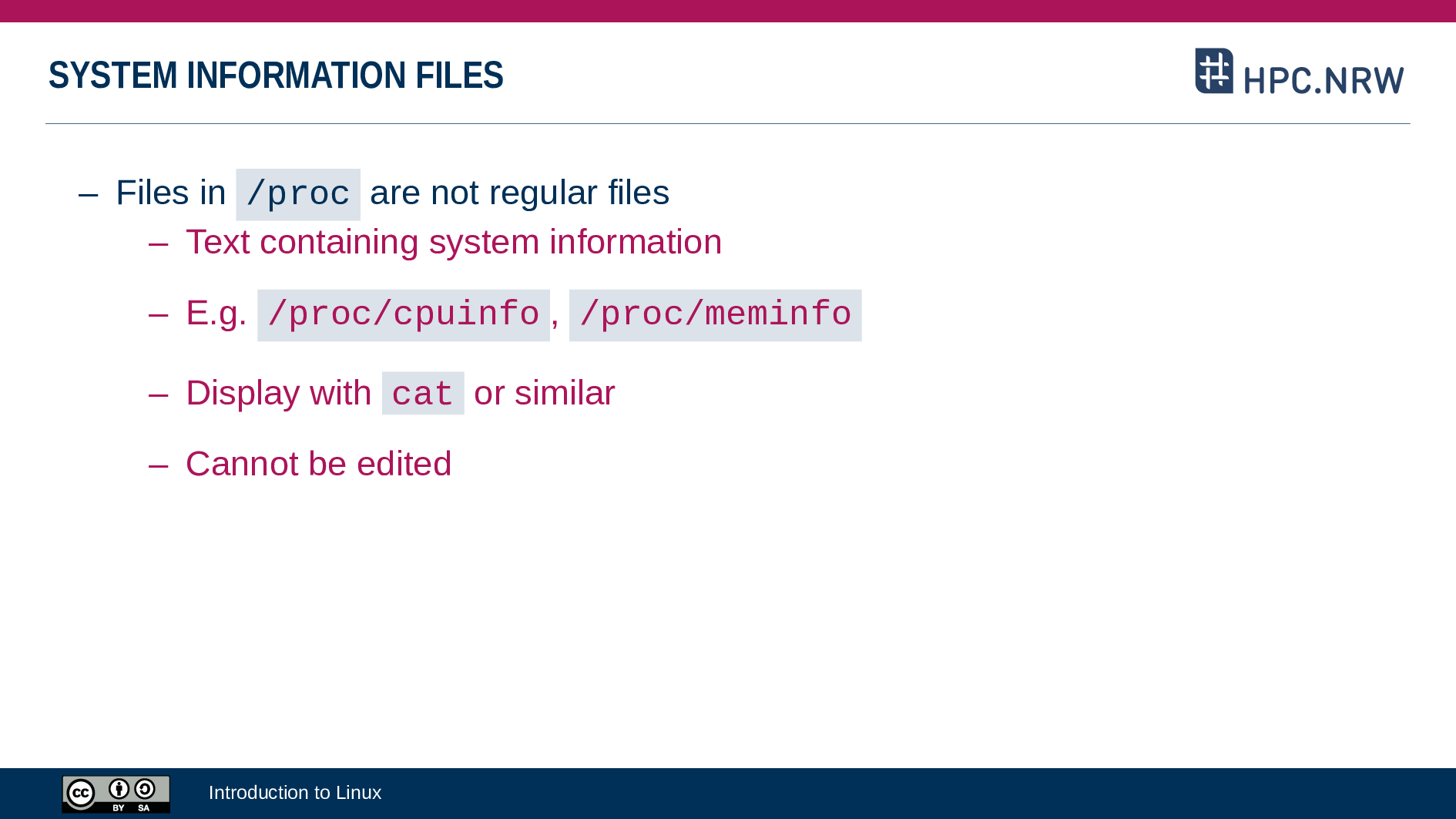 SYSTEM INFORMATION FILES

HPC.NRW

– Files in /proc are not regular files

– Text containing system information

– E.g. /proc/cpuinfo, /proc/meminfo

– Display with cat or similar

– Cannot be edited

cc BY SA

Introduction to Linux